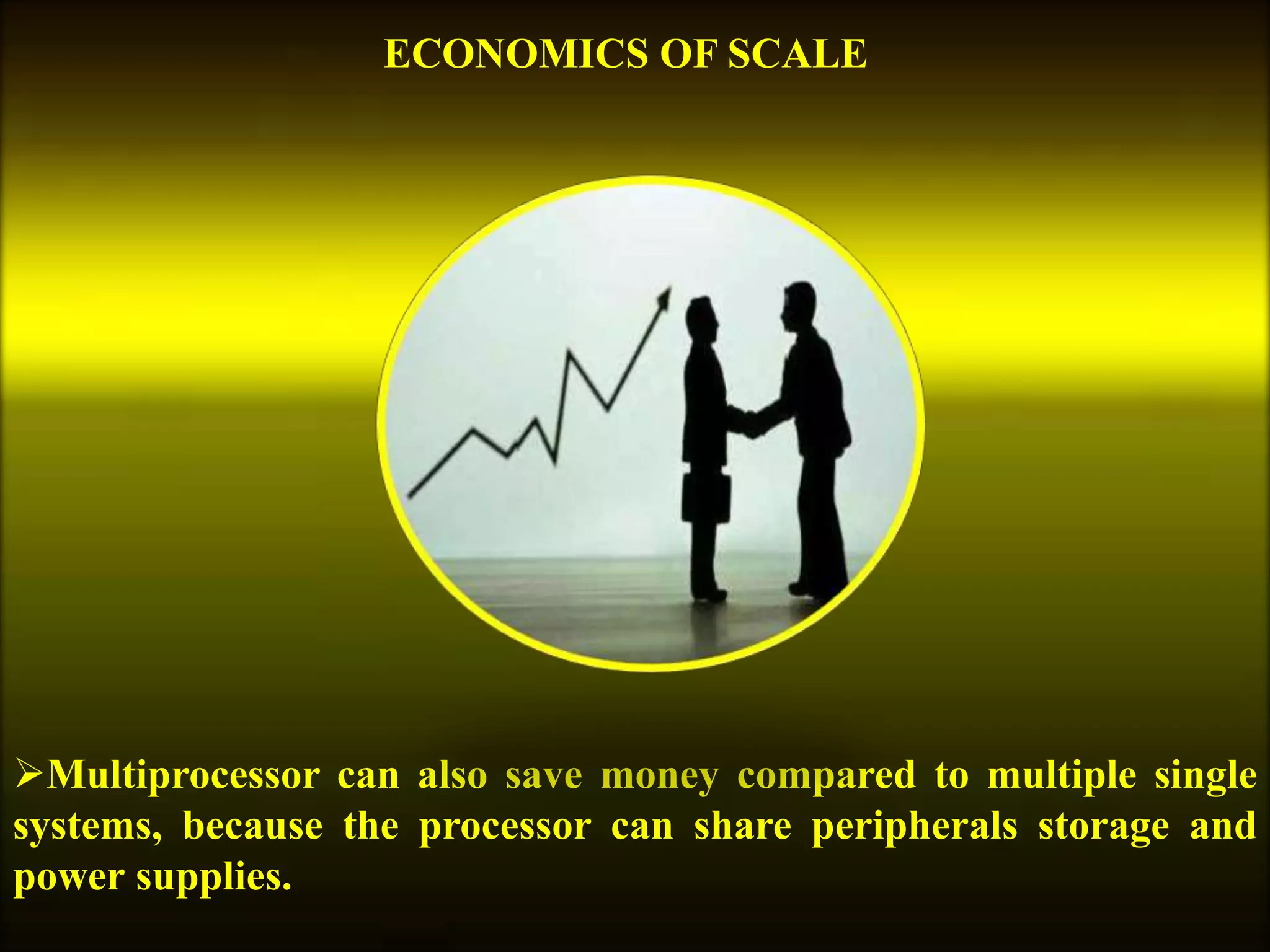 ECONOMICS OF SCALE

➢Multiprocessor can also save money compared to multiple single systems, because the processor can share peripherals storage and power supplies.